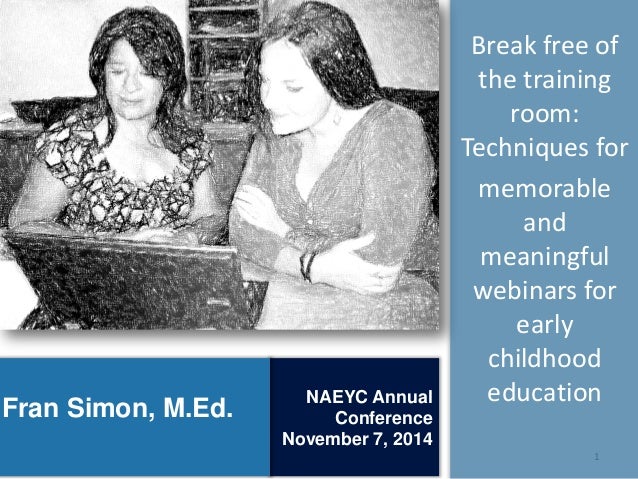 Break free of the training room: Techniques for memorable and meaningful webinars for early childhood education

Fran Simon, M.Ed.

NAEYC Annual Conference November 7, 2014

1